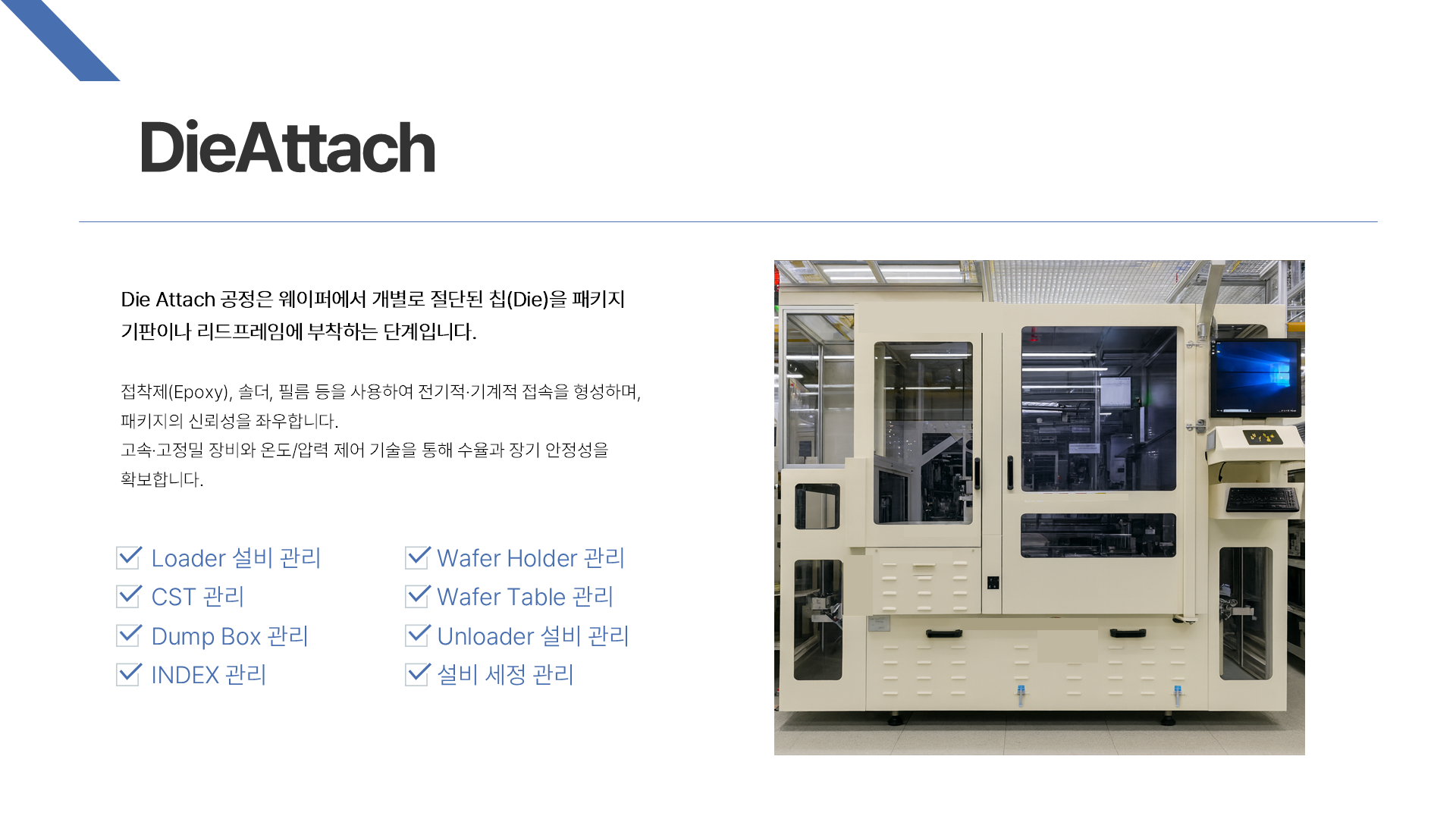 DieAttach

Die Attach 공정은 웨이퍼에서 개별로 절단된 칩(Die)을 패키지 기판이나 리드프레임에 부착하는 단계입니다.

접착제(Epoxy), 솔더, 필름 등을 사용하여 전기적·기계적 접속을 형성하며, 패키지의 신뢰성을 좌우합니다.
고속·고정밀 장비와 온도/압력 제어 기술을 통해 수율과 장기 안정성을 확보합니다.

Loader 설비 관리
CST 관리
Dump Box 관리
INDEX 관리

Wafer Holder 관리
Wafer Table 관리
Unloader 설비 관리
설비 세정 관리